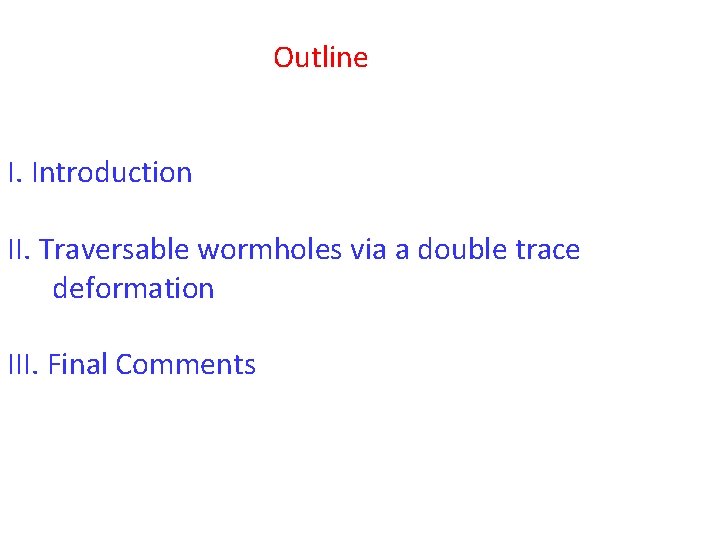 Outline

I. Introduction

II. Traversable wormholes via a double trace deformation

III. Final Comments